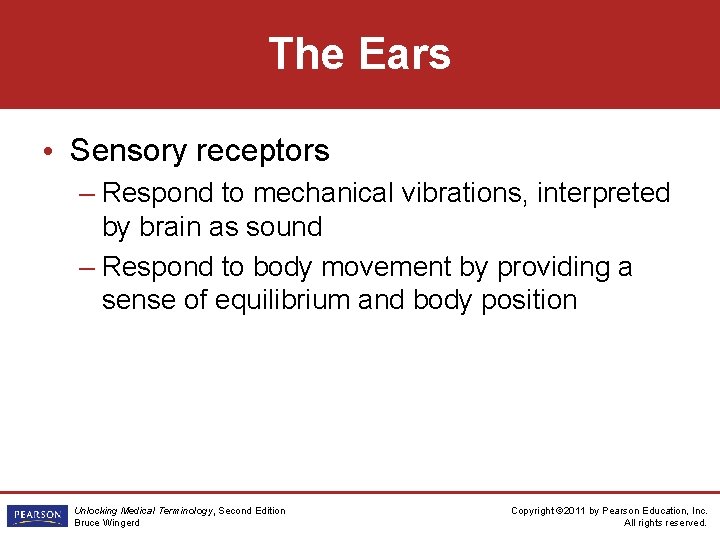 The Ears

• Sensory receptors
– Respond to mechanical vibrations, interpreted by brain as sound
– Respond to body movement by providing a sense of equilibrium and body position

PEARSON

Unlocking Medical Terminology, Second Edition
Bruce Wingerd

Copyright ©2011 by Pearson Education, Inc.
All rights reserved.